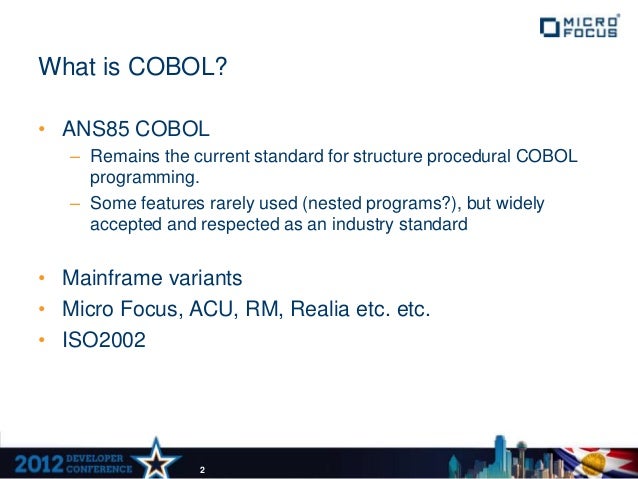 MICRO FOCUS

What is COBOL?

• ANS85 COBOL
– Remains the current standard for structure procedural COBOL programming.
– Some features rarely used (nested programs?), but widely accepted and respected as an industry standard

• Mainframe variants
• Micro Focus, ACU, RM, Realia etc. etc.
• ISO2002

2012 DEVELOPER CONFERENCE

2